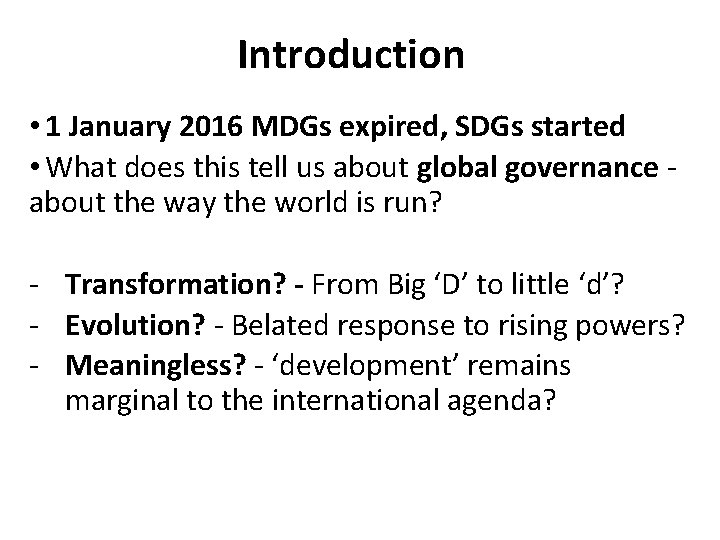 Introduction

• 1 January 2016 MDGs expired, SDGs started
• What does this tell us about global governance - about the way the world is run?

- Transformation? - From Big ‘D’ to little ‘d’?
- Evolution? - Belated response to rising powers?
- Meaningless? - ‘development’ remains marginal to the international agenda?